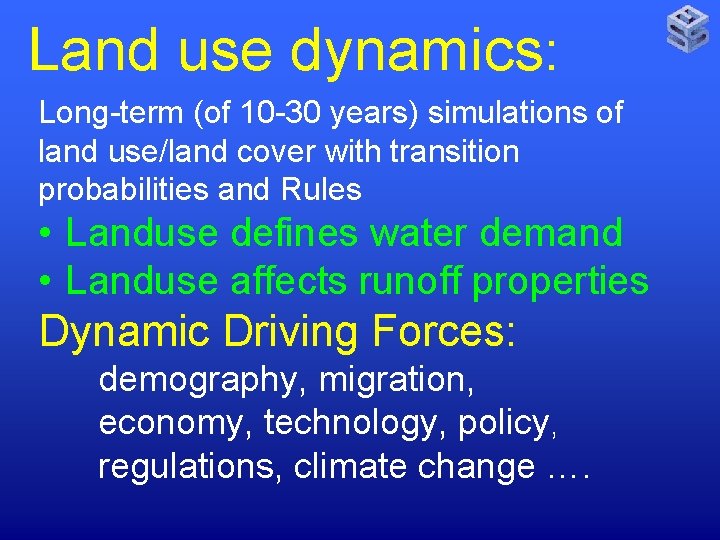 Land use dynamics:

Long-term (of 10-30 years) simulations of land use/land cover with transition probabilities and Rules

• Landuse defines water demand
• Landuse affects runoff properties

Dynamic Driving Forces:

demography, migration, economy, technology, policy, regulations, climate change ….